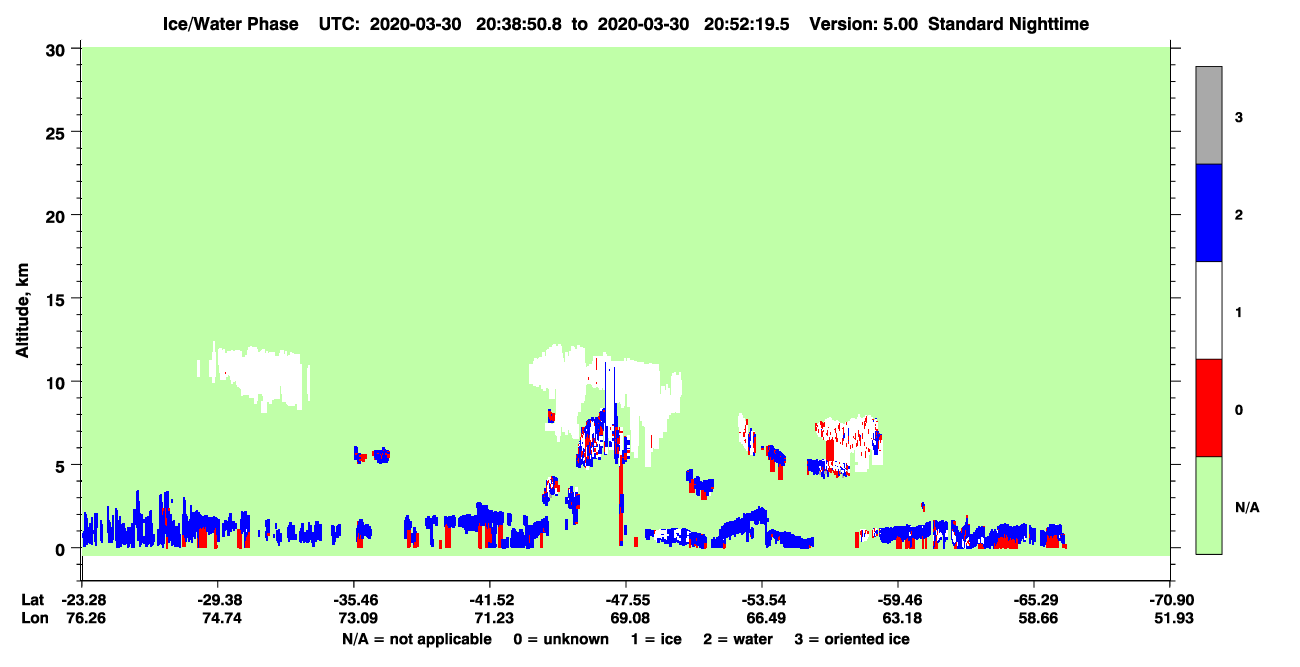 Ice/Water Phase UTC: 2020-03-30 20:38:50.8 to 2020-03-30 20:52:19.5 Version: 5.00 Standard Nighttime

Altitude, km

30
25
20
15
10
5
0

3
2
1
0
N/A

| Lat | -23.28 | -29.38 | -35.46 | -41.52 | -47.55 | -53.54 | -59.46 | -65.29 | -70.90 |
|---|---|---|---|---|---|---|---|---|---|
| Lon | 76.26 | 74.74 | 73.09 | 71.23 | 69.08 | 66.49 | 63.18 | 58.66 | 51.93 |

N/A = not applicable 0 = unknown 1 = ice 2 = water 3 = oriented ice